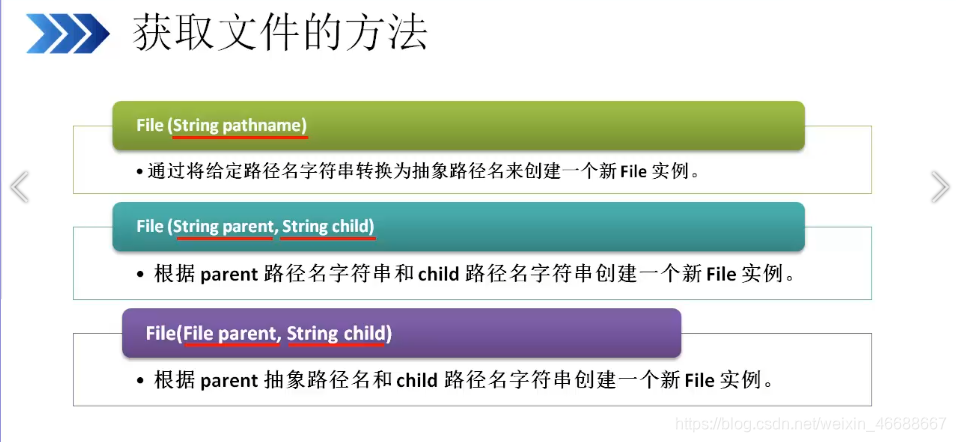 获取文件的方法

File (String pathname)

• 通过将给定路径名字符串转换为抽象路径名来创建一个新 File 实例。

File (String parent, String child)

• 根据 parent 路径名字符串和 child 路径名字符串创建一个新 File 实例。

File(File parent, String child)

• 根据 parent 抽象路径名和 child 路径名字符串创建一个新 File 实例。

https://blog.csdn.net/weixin_46688667